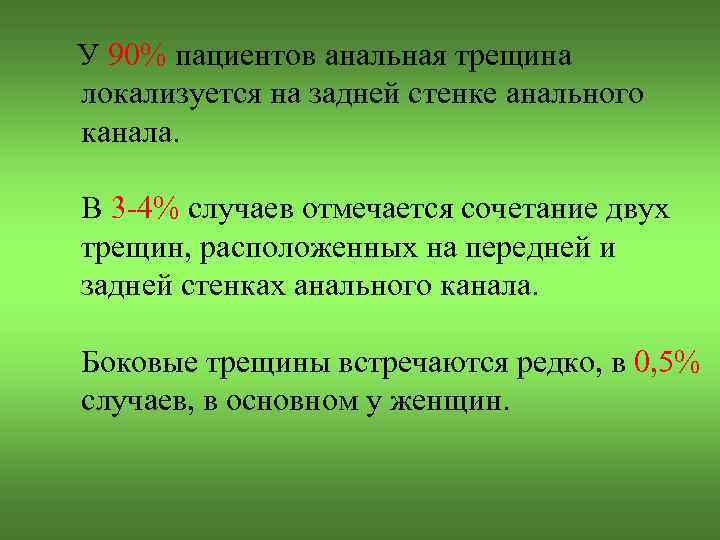 У 90% пациентов анальная трещина локализуется на задней стенке анального канала.

В 3-4% случаев отмечается сочетание двух трещин, расположенных на передней и задней стенках анального канала.

Боковые трещины встречаются редко, в 0,5% случаев, в основном у женщин.